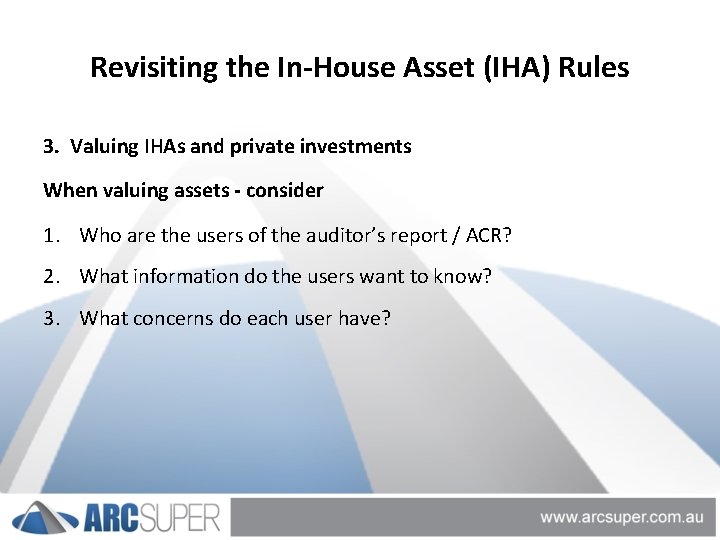 Revisiting the In-House Asset (IHA) Rules

3. Valuing IHAs and private investments

When valuing assets - consider

1. Who are the users of the auditor's report / ACR?

2. What information do the users want to know?

3. What concerns do each user have?

ARCSUPER

www.arcsuper.com.au